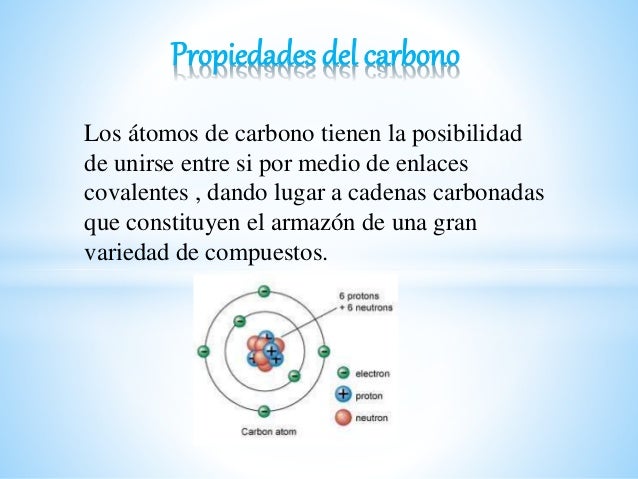 Propiedades del carbono

Los átomos de carbono tienen la posibilidad de unirse entre si por medio de enlaces covalentes , dando lugar a cadenas carbonadas que constituyen el armazón de una gran variedad de compuestos.

6 protons
+ 6 neutrons

electron
proton
neutron

Carbon atom